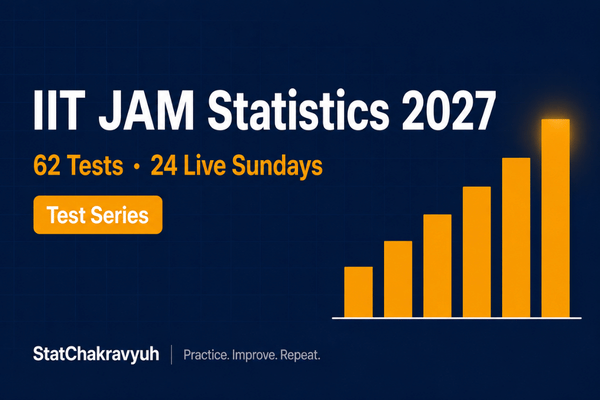 IIT JAM Statistics 2027

62 Tests • 24 Live Sundays

Test Series

StatChakravyuh | Practice. Improve. Repeat.